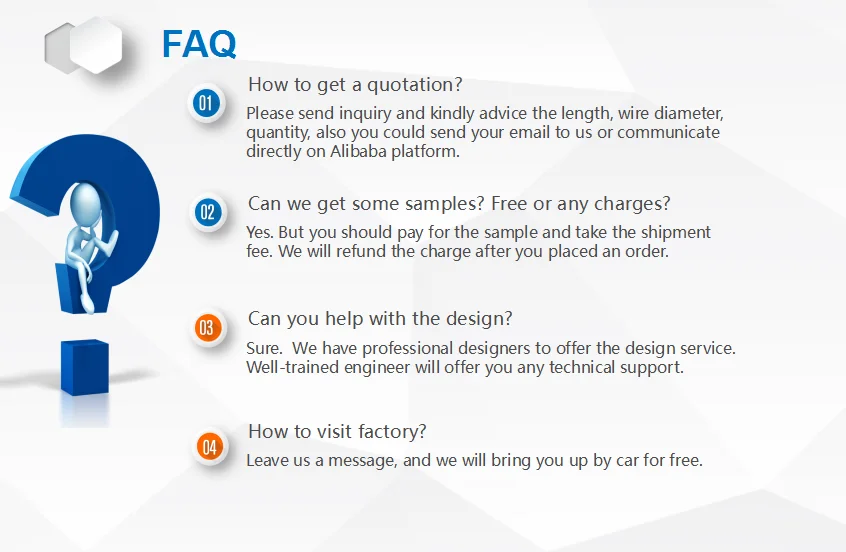 FAQ

01 How to get a quotation?

Please send inquiry and kindly advice the length, wire diameter, quantity, also you could send your email to us or communicate directly on Alibaba platform.

02 Can we get some samples? Free or any charges?

Yes. But you should pay for the sample and take the shipment fee. We will refund the charge after you placed an order.

03 Can you help with the design?

Sure. We have professional designers to offer the design service. Well-trained engineer will offer you any technical support.

04 How to visit factory?

Leave us a message, and we will bring you up by car for free.